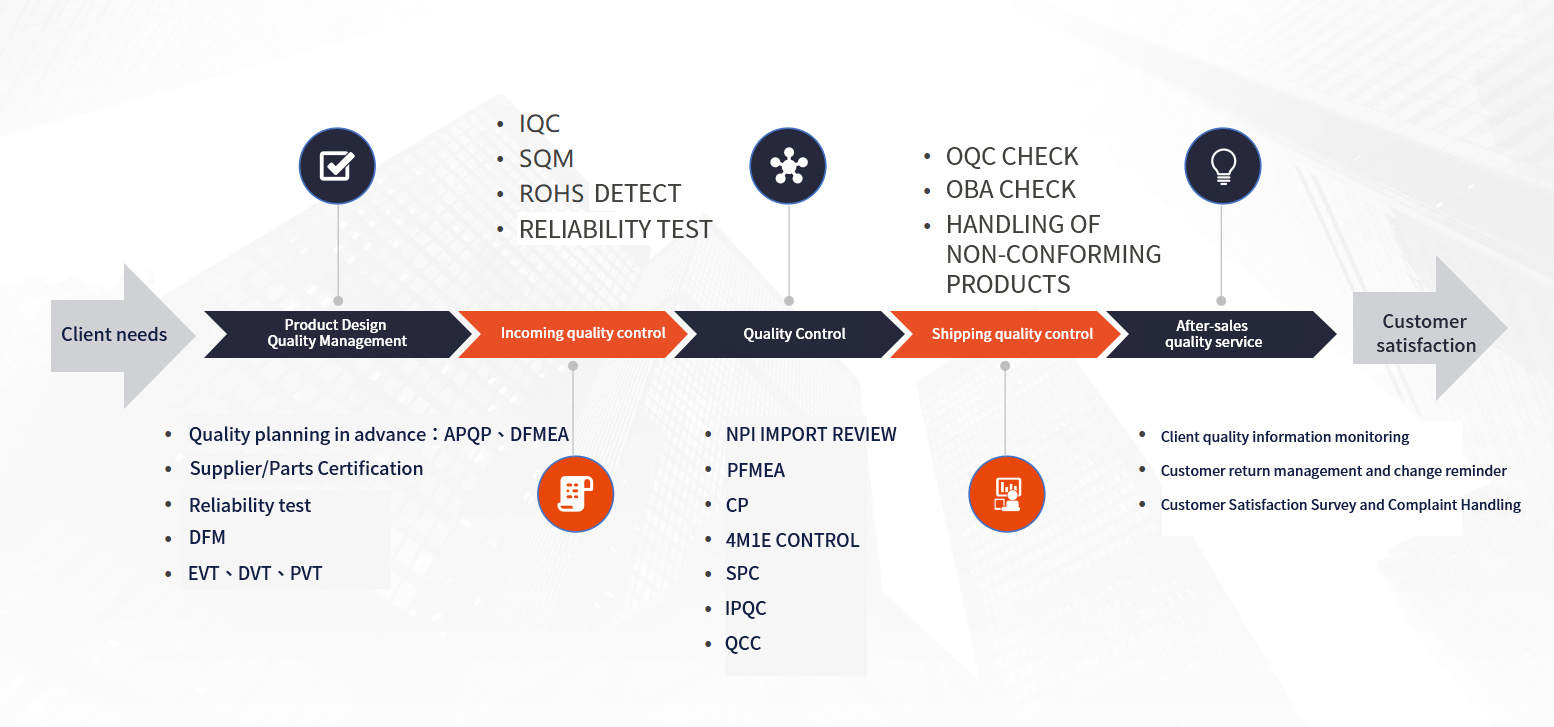 • IQC
• SQM
• ROHS DETECT
• RELIABILITY TEST

• OQC CHECK
• OBA CHECK
• HANDLING OF NON-CONFORMING PRODUCTS

Client needs

Product Design Quality Management

Incoming quality control

Quality Control

Shipping quality control

After-sales quality service

Customer satisfaction

• Quality planning in advance：APQP、DFMEA
• Supplier/Parts Certification
• Reliability test
• DFM
• EVT、DVT、PVT

• NPI IMPORT REVIEW
• PFMEA
• CP
• 4M1E CONTROL
• SPC
• IPQC
• QCC

• Client quality information monitoring
• Customer return management and change reminder
• Customer Satisfaction Survey and Complaint Handling